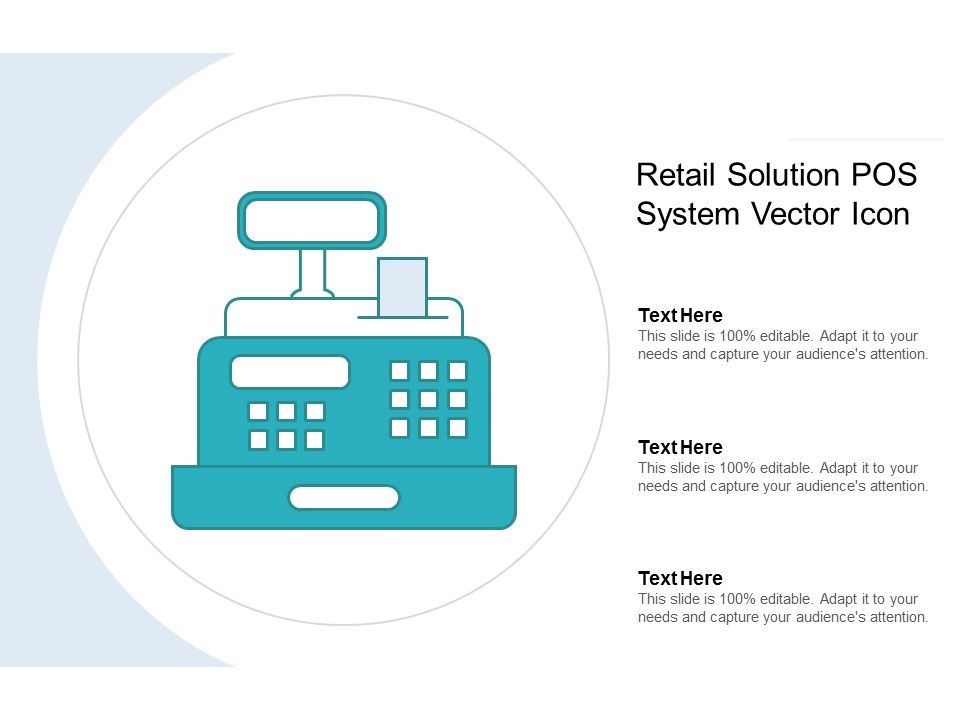 Retail Solution POS System Vector Icon

Text Here
This slide is 100% editable. Adapt it to your needs and capture your audience's attention.

Text Here
This slide is 100% editable. Adapt it to your needs and capture your audience's attention.

Text Here
This slide is 100% editable. Adapt it to your needs and capture your audience's attention.